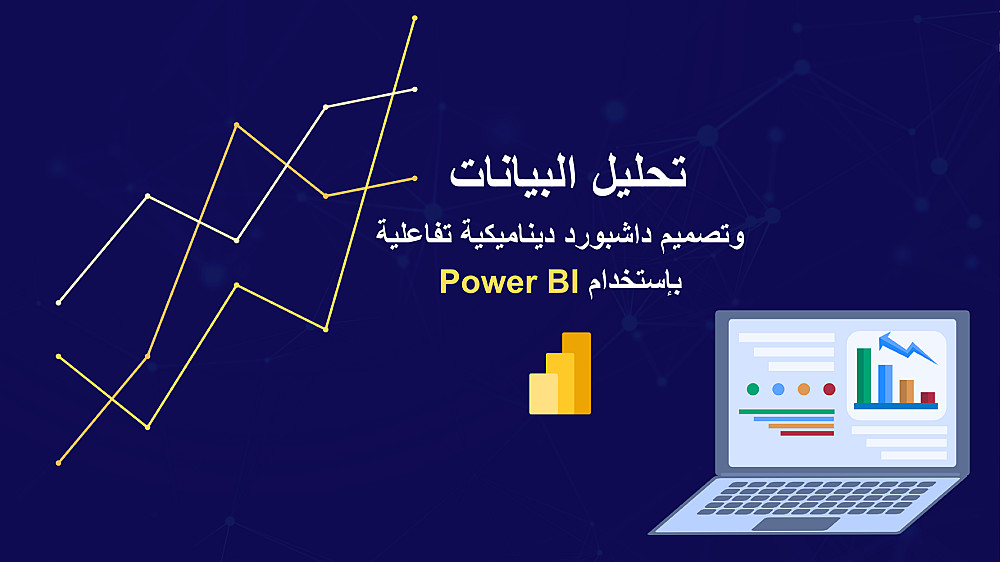 تحليل البيانات
وتصميم داشبورد ديناميكية تفاعلية
بإستخدام Power BI